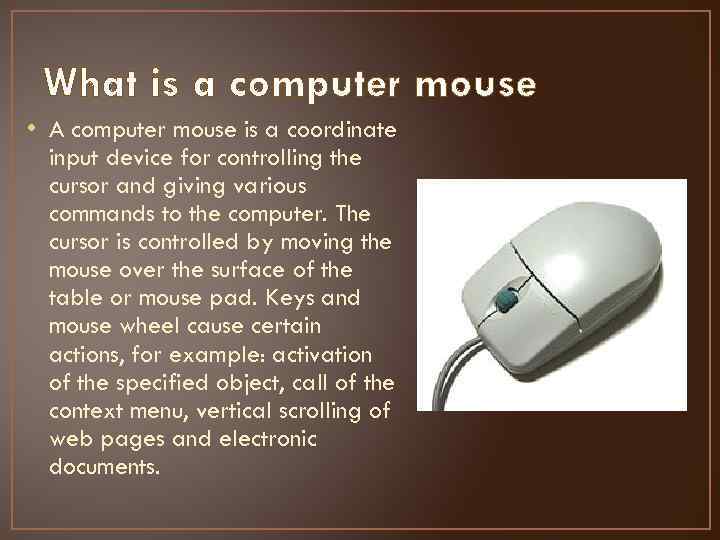 What is a computer mouse

• A computer mouse is a coordinate input device for controlling the cursor and giving various commands to the computer. The cursor is controlled by moving the mouse over the surface of the table or mouse pad. Keys and mouse wheel cause certain actions, for example: activation of the specified object, call of the context menu, vertical scrolling of web pages and electronic documents.